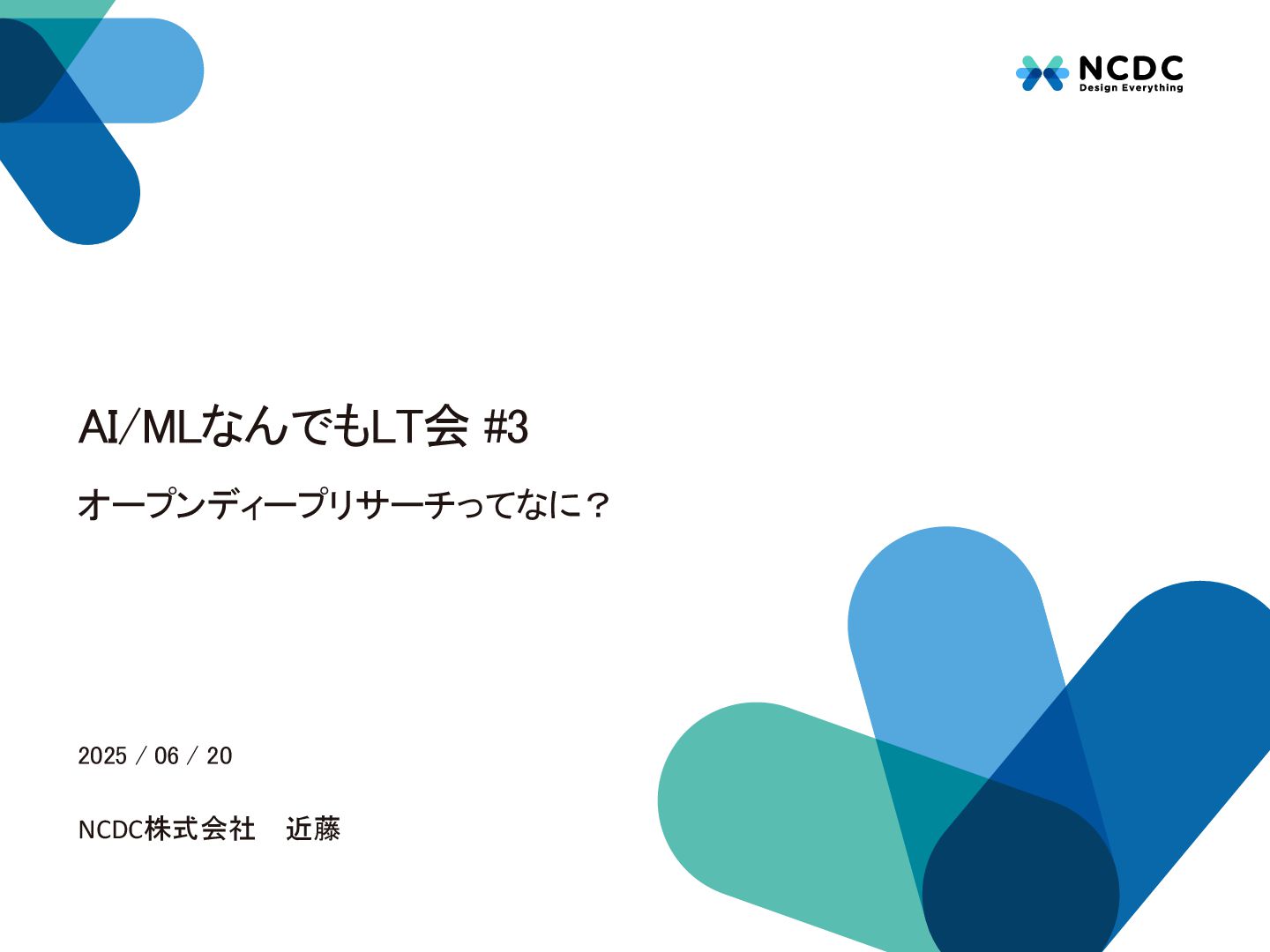 NCDC
Design Everything

AI/MLなんでもLT会 #3

オープンディープリサーチってなに？

2025 / 06 / 20

NCDC株式会社　近藤